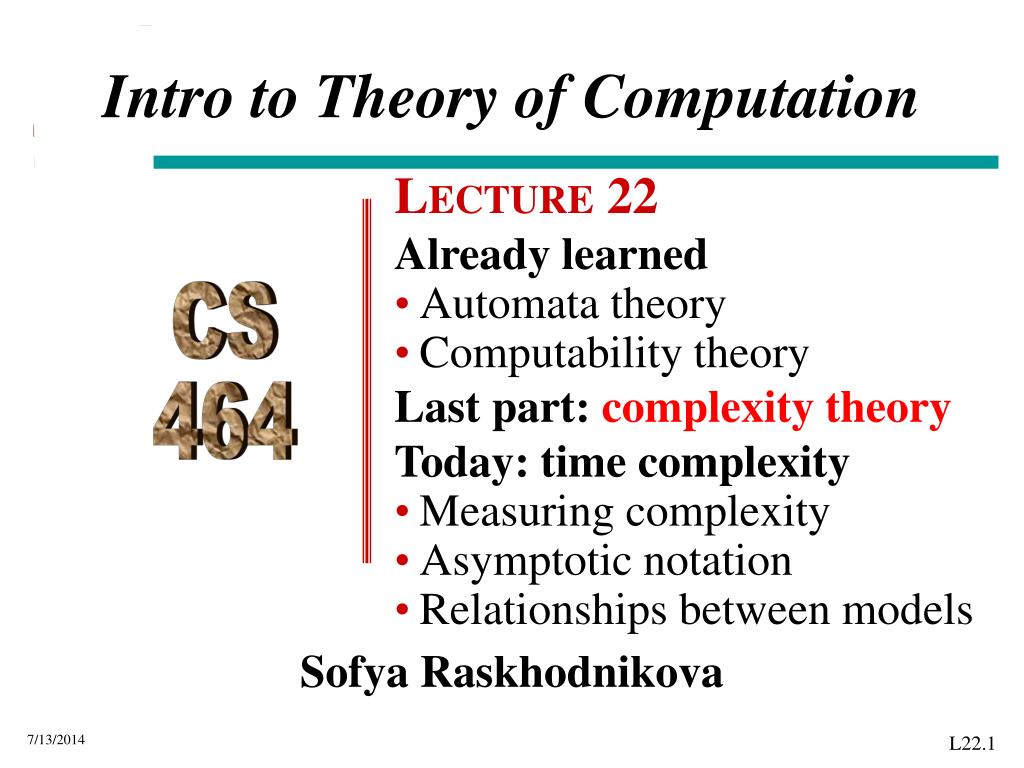 Intro to Theory of Computation

CS 464

LECTURE 22

Already learned
• Automata theory
• Computability theory

Last part: complexity theory

Today: time complexity
• Measuring complexity
• Asymptotic notation
• Relationships between models

Sofya Raskhodnikova

7/13/2014

L22.1